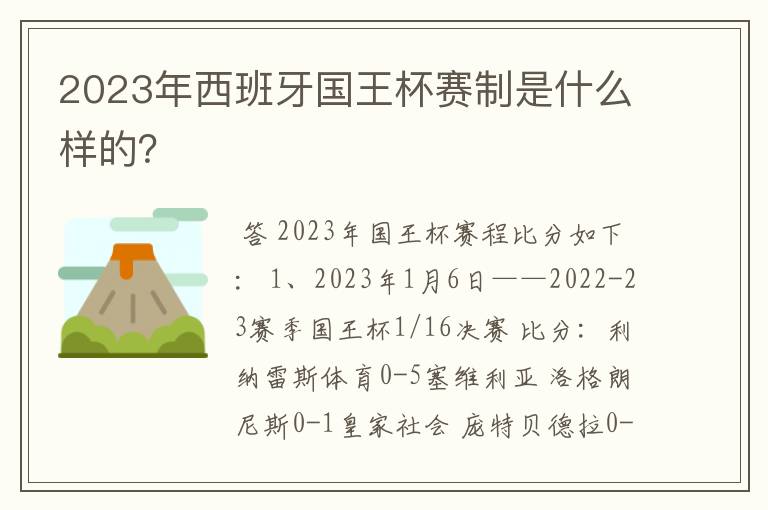 2023年西班牙国王杯赛制是什么样的?

答 2023年国王杯赛程比分如下: 1、2023年1月6日——2022-23赛季国王杯1/16决赛 比分: 利纳雷斯体育0-5塞维利亚 洛格朗尼斯0-1皇家社会 庞特贝德拉0-